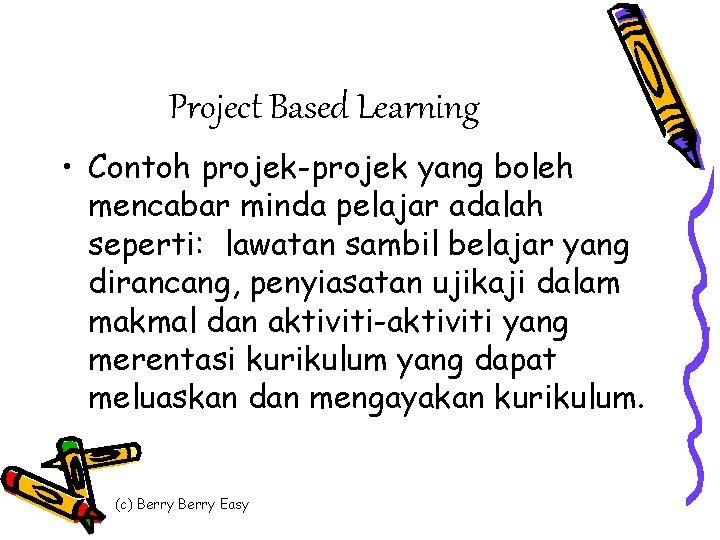 Project Based Learning

• Contoh projek-projek yang boleh mencabar minda pelajar adalah seperti: lawatan sambil belajar yang dirancang, penyiasatan ujikaji dalam makmal dan aktiviti-aktiviti yang merentasi kurikulum yang dapat meluaskan dan mengayakan kurikulum.

(c) Berry Berry Easy